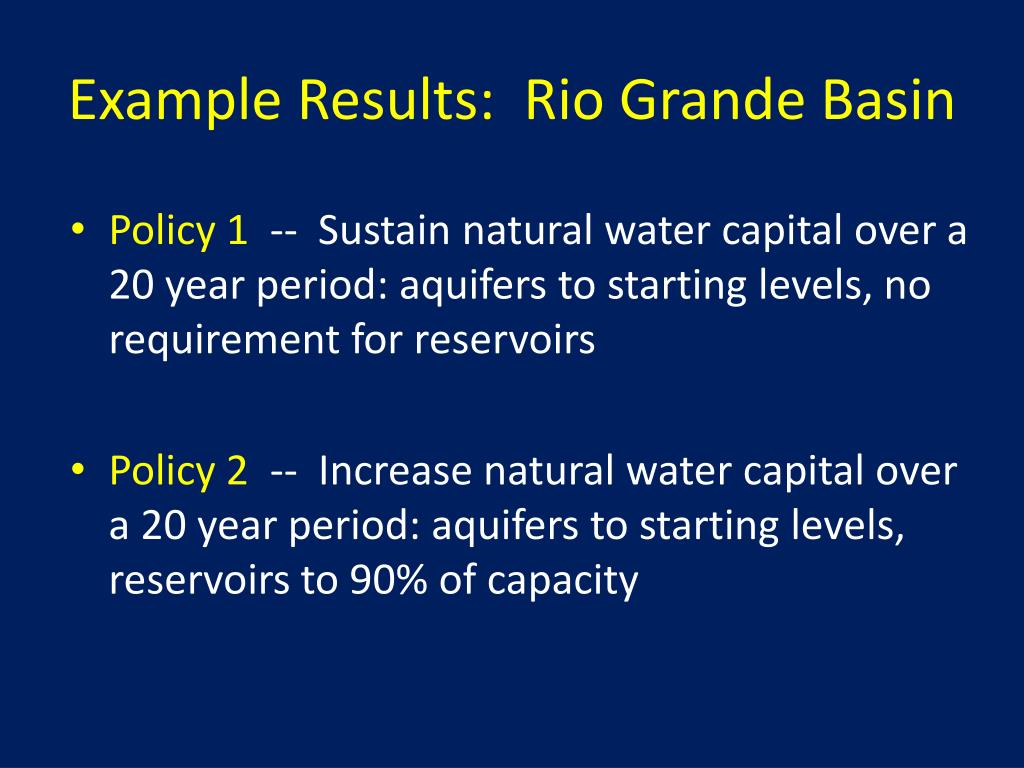 Example Results: Rio Grande Basin

• Policy 1 -- Sustain natural water capital over a 20 year period: aquifers to starting levels, no requirement for reservoirs

• Policy 2 -- Increase natural water capital over a 20 year period: aquifers to starting levels, reservoirs to 90% of capacity